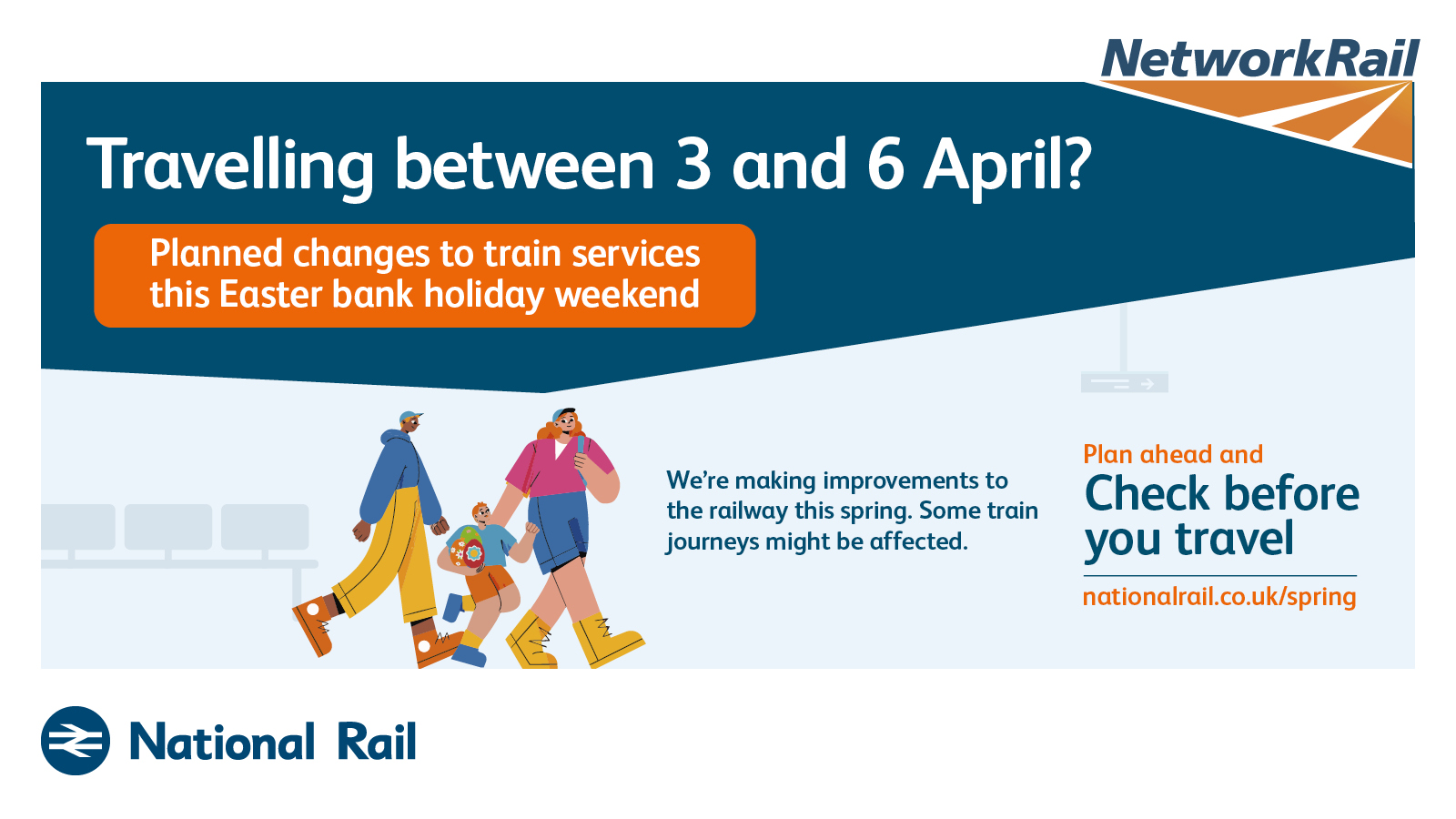 NetworkRail

Travelling between 3 and 6 April?

Planned changes to train services this Easter bank holiday weekend

We're making improvements to the railway this spring. Some train journeys might be affected.

Plan ahead and
Check before you travel

nationalrail.co.uk/spring

National Rail